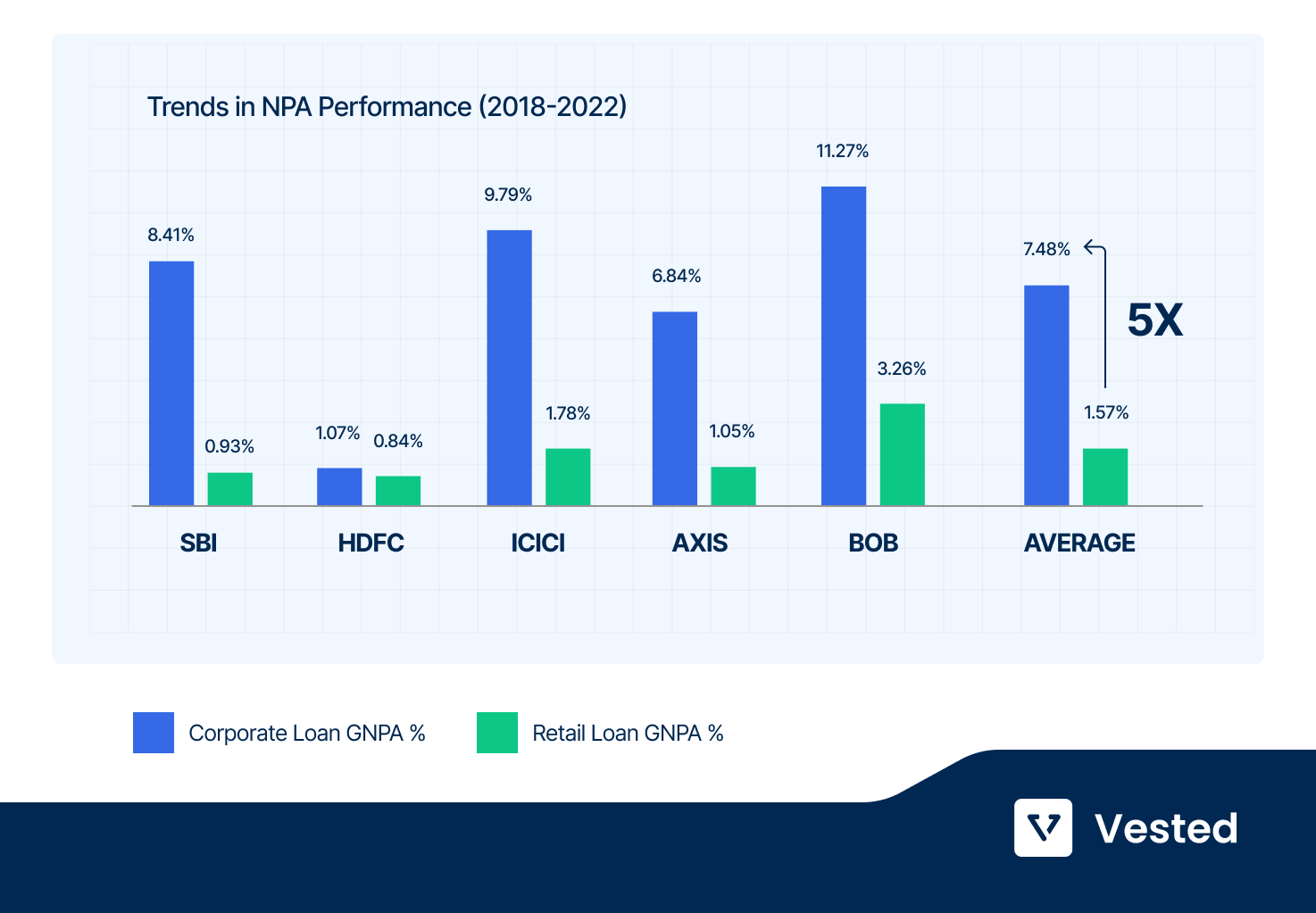 Trends in NPA Performance (2018-2022)

8.41%
0.93%
1.07%
0.84%
9.79%
1.78%
6.84%
1.05%
11.27%
3.26%
7.48%
1.57%
5X

SBI
HDFC
ICICI
AXIS
BOB
AVERAGE

Corporate Loan GNPA %
Retail Loan GNPA %

Vested